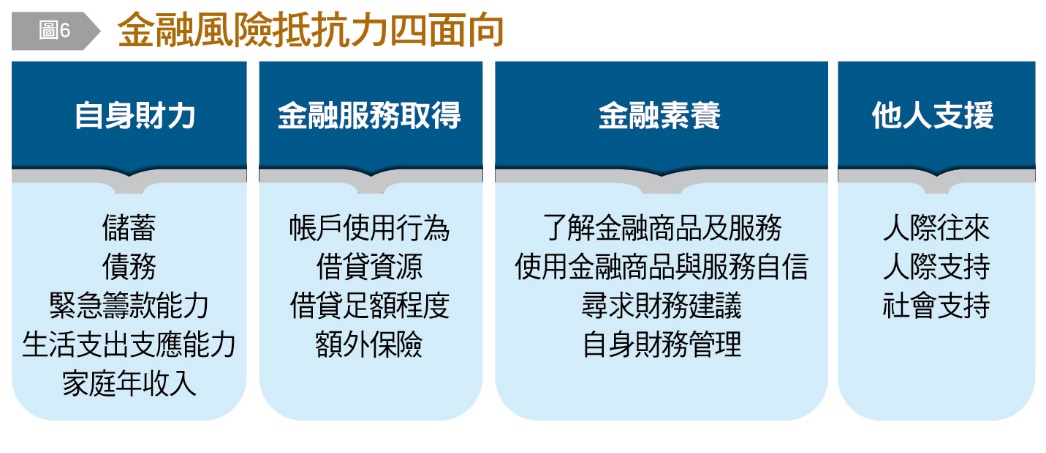 圖6 金融風險抵抗力四面向

自身財力

儲蓄
債務
緊急籌款能力
生活支出支應能力
家庭年收入

金融服務取得

帳戶使用行為
借貸資源
借貸足額程度
額外保險

金融素養

了解金融商品及服務
使用金融商品與服務自信
尋求財務建議
自身財務管理

他人支援

人際往來
人際支持
社會支持